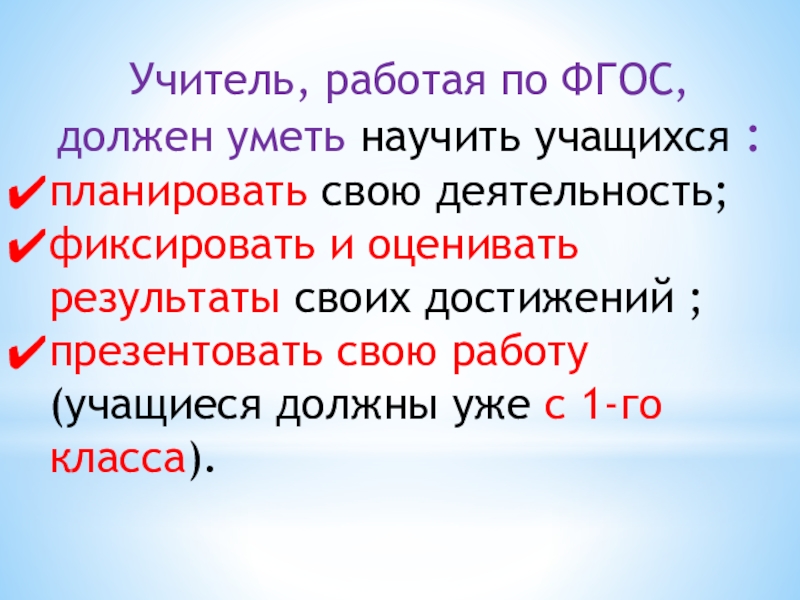 Учитель, работая по ФГОС, должен уметь научить учащихся :

✔планировать свою деятельность;

✔фиксировать и оценивать результаты своих достижений ;

✔презентовать свою работу (учащиеся должны уже с 1-го класса).